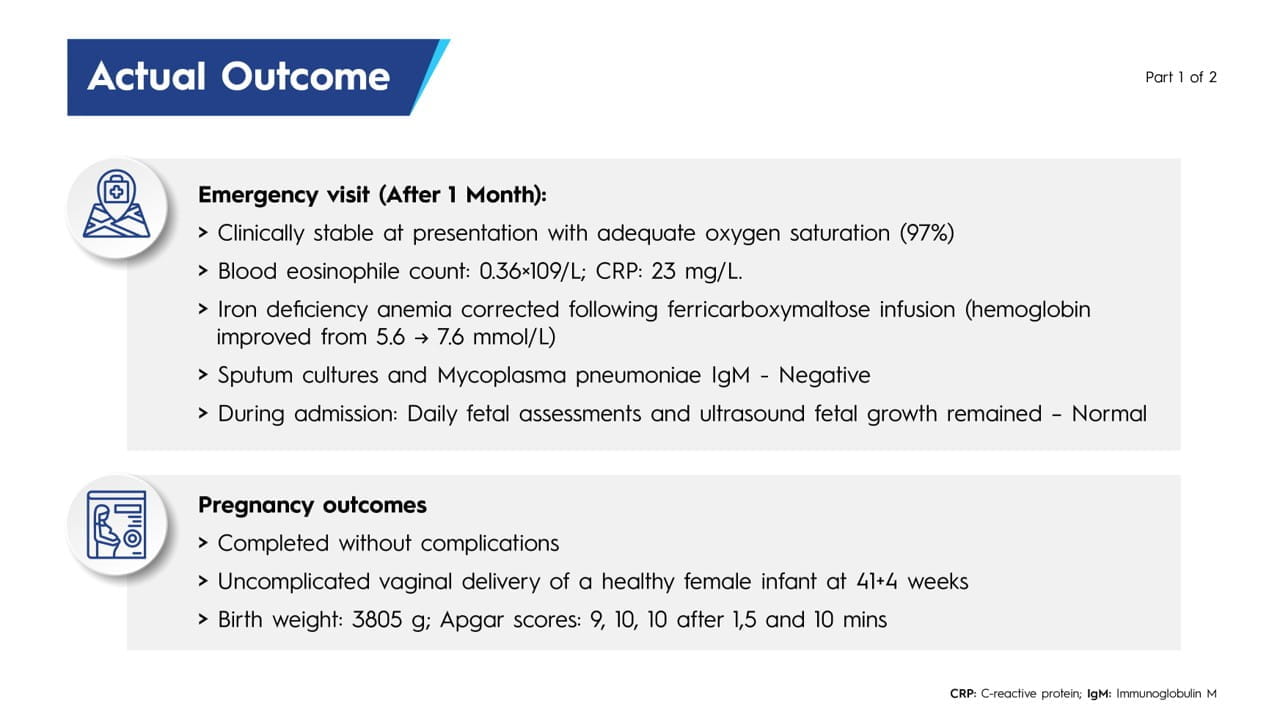 Actual Outcome

Part 1 of 2

Emergency visit (After 1 Month):

> Clinically stable at presentation with adequate oxygen saturation (97%)

> Blood eosinophile count: 0.36×109/L; CRP: 23 mg/L.

> Iron deficiency anemia corrected following ferricarboxymaltose infusion (hemoglobin improved from 5.6 → 7.6 mmol/L)

> Sputum cultures and Mycoplasma pneumoniae IgM - Negative

> During admission: Daily fetal assessments and ultrasound fetal growth remained – Normal

Pregnancy outcomes

> Completed without complications

> Uncomplicated vaginal delivery of a healthy female infant at 41+4 weeks

> Birth weight: 3805 g; Apgar scores: 9, 10, 10 after 1,5 and 10 mins

CRP: C-reactive protein; IgM: Immunoglobulin M